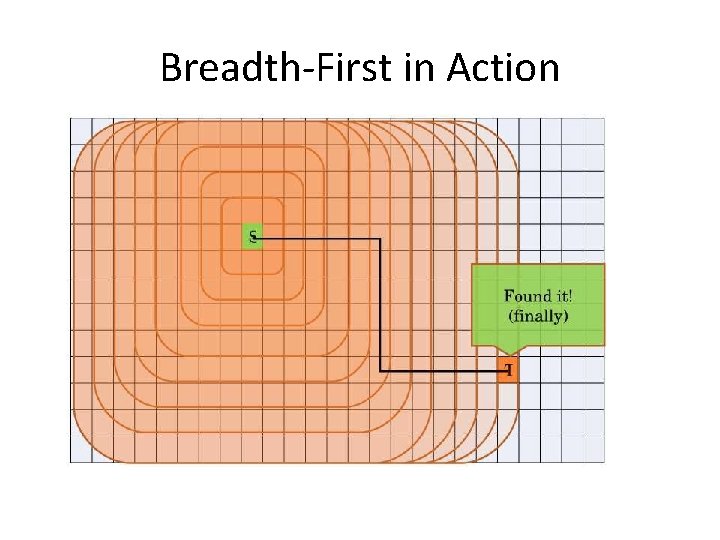 Breadth-First in Action

S

Found it!
(finally)

T